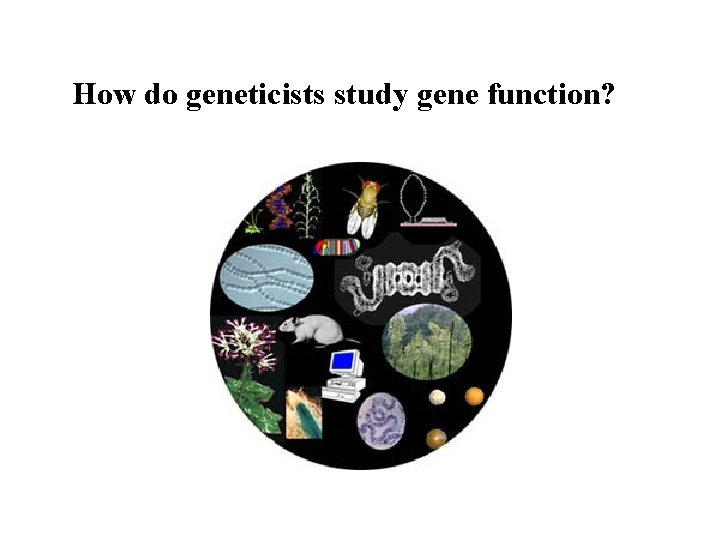 How do geneticists study gene function?